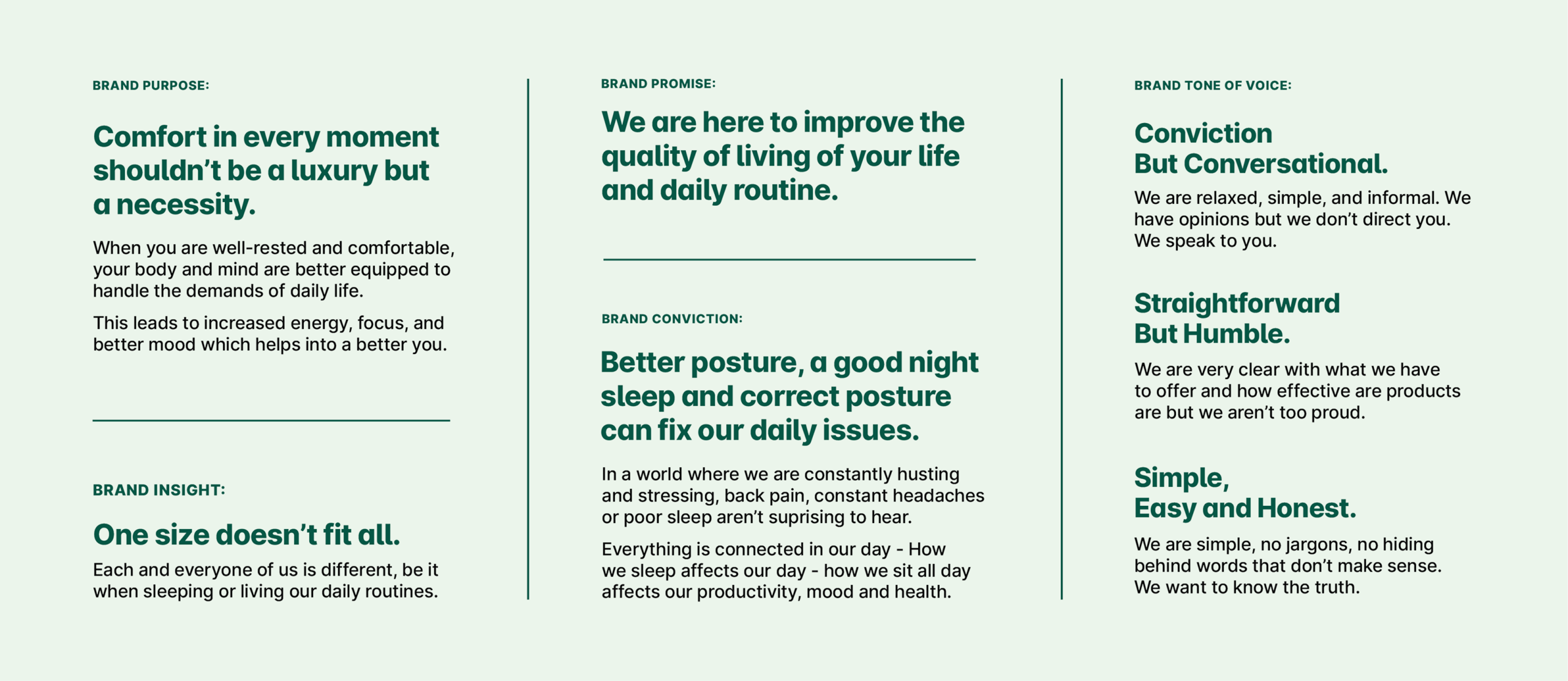 BRAND PURPOSE:

Comfort in every moment shouldn’t be a luxury but a necessity.

When you are well-rested and comfortable, your body and mind are better equipped to handle the demands of daily life.

This leads to increased energy, focus, and better mood which helps into a better you.

BRAND INSIGHT:

One size doesn’t fit all.

Each and everyone of us is different, be it when sleeping or living our daily routines.

BRAND PROMISE:

We are here to improve the quality of living of your life and daily routine.

BRAND CONVICTION:

Better posture, a good night sleep and correct posture can fix our daily issues.

In a world where we are constantly husting and stressing, back pain, constant headaches or poor sleep aren’t suprising to hear.

Everything is connected in our day - How we sleep affects our day - how we sit all day affects our productivity, mood and health.

BRAND TONE OF VOICE:

Conviction
But Conversational.

We are relaxed, simple, and informal. We have opinions but we don’t direct you. We speak to you.

Straightforward
But Humble.

We are very clear with what we have to offer and how effective are products are but we aren’t too proud.

Simple,
Easy and Honest.

We are simple, no jargons, no hiding behind words that don’t make sense. We want to know the truth.